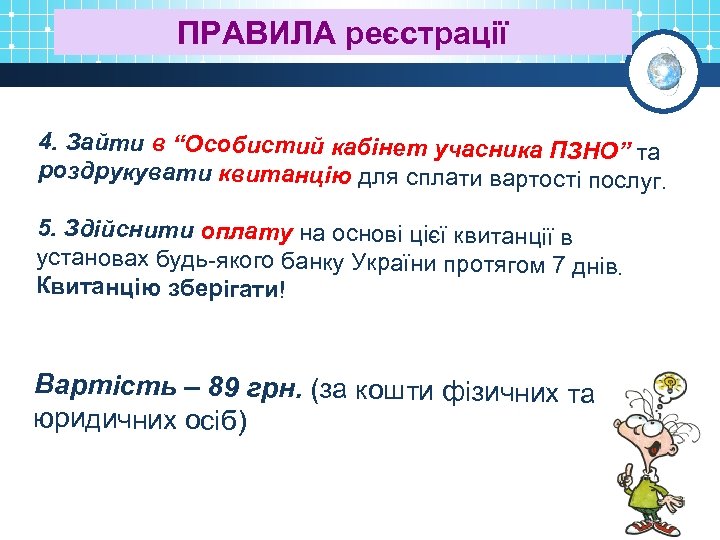 ПРАВИЛА реєстрації

4. Зайти в “Особистий кабінет учасника ПЗНО” та роздрукувати квитанцію для сплати вартості послуг.

5. Здійснити оплату на основі цієї квитанції в установах будь-якого банку України протягом 7 днів. Квитанцію зберігати!

Вартість – 89 грн. (за кошти фізичних та юридичних осіб)